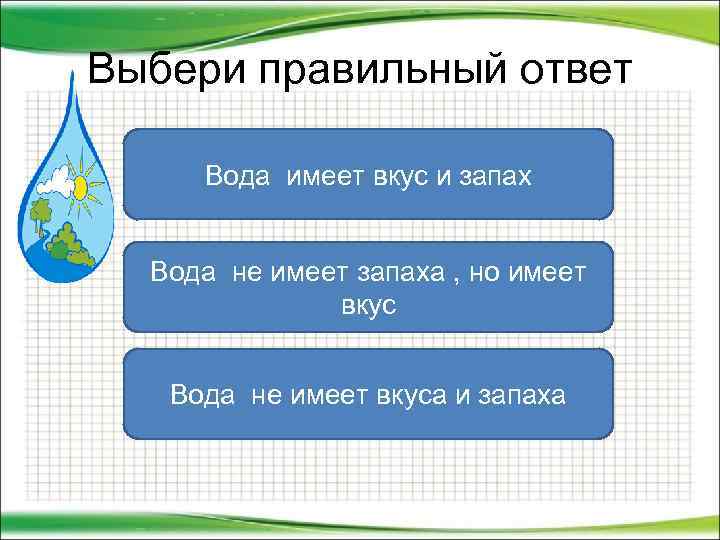 Выбери правильный ответ

Вода имеет вкус и запах

Вода не имеет запаха , но имеет вкус

Вода не имеет вкуса и запаха